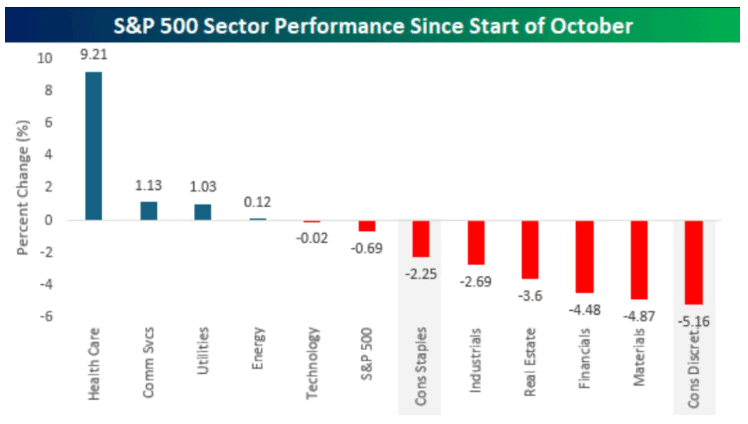 S&P 500 Sector Performance Since Start of October

Percent Change (%)

10
8
6
4
2
0
-2
-4
-6

9.21
1.13
1.03
0.12
-0.02
-0.69
-2.25
-2.69
-3.6
-4.48
-4.87
-5.16

Health Care
Comm Svcs
Utilities
Energy
Technology
S&P 500
Cons Staples
Industrials
Real Estate
Financials
Materials
Cons Discret.